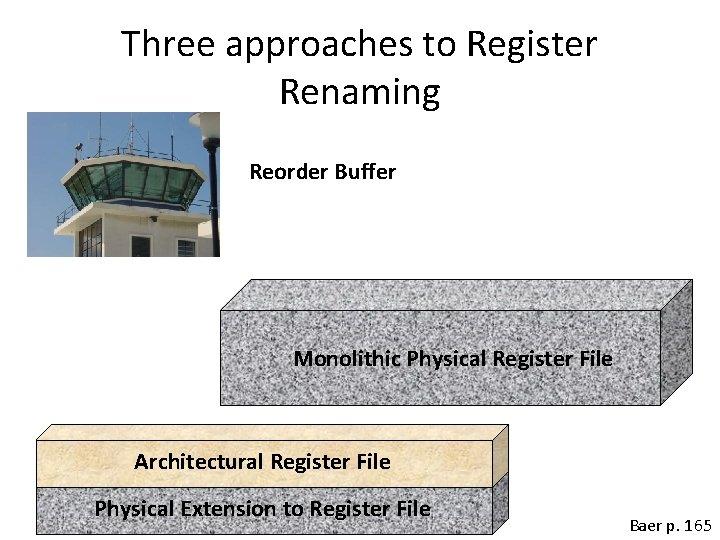 Three approaches to Register Renaming

Reorder Buffer

Monolithic Physical Register File

Architectural Register File

Physical Extension to Register File

Baer p. 165